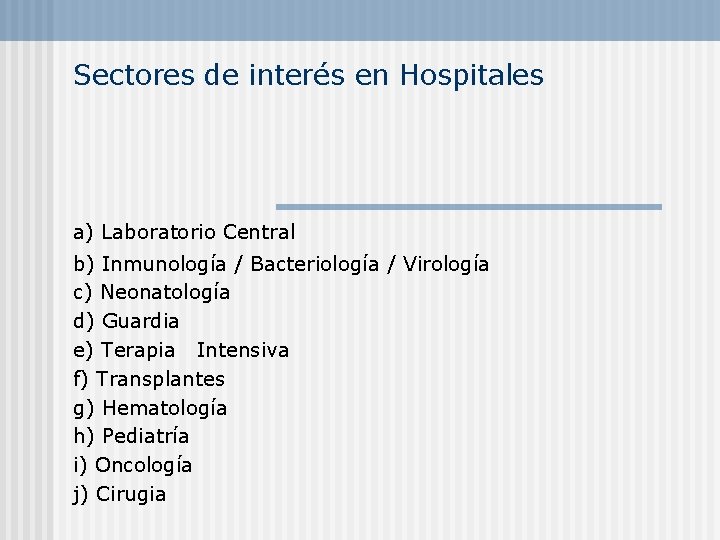 Sectores de interés en Hospitales

a) Laboratorio Central
b) Inmunología / Bacteriología / Virología
c) Neonatología
d) Guardia
e) Terapia Intensiva
f) Transplantes
g) Hematología
h) Pediatría
i) Oncología
j) Cirugia